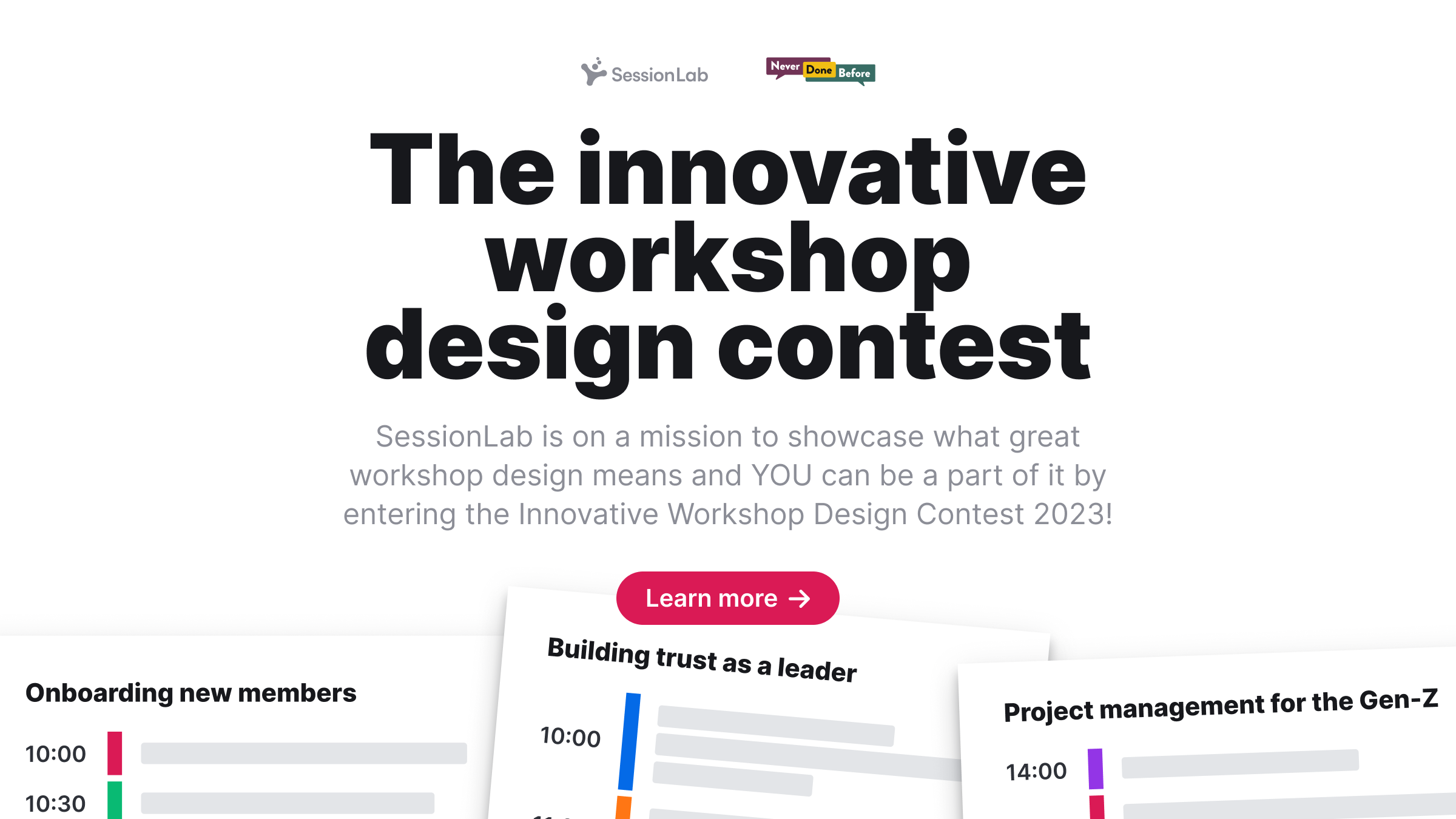 SessionLab

Never Done Before

The innovative workshop design contest

SessionLab is on a mission to showcase what great workshop design means and YOU can be a part of it by entering the Innovative Workshop Design Contest 2023!

Learn more →

Onboarding new members

10:00

10:30

Building trust as a leader

10:00

Project management for the Gen-Z

14:00